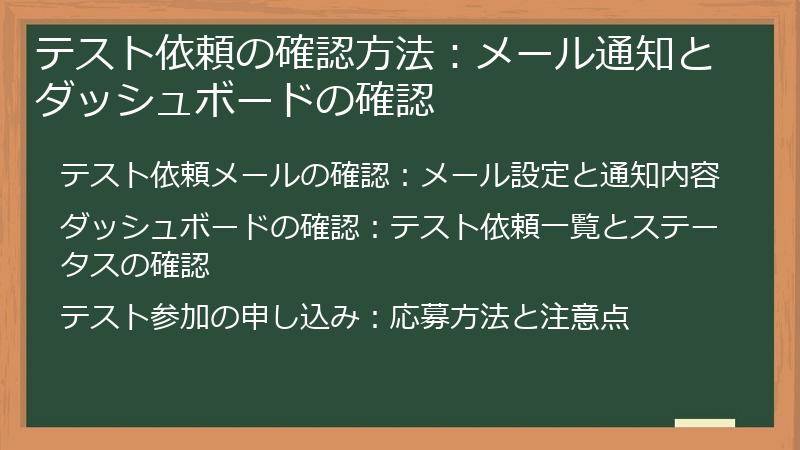 テスト依頼の確認方法：メール通知とダッシュボードの確認

テスト依頼メールの確認：メール設定と通知内容

ダッシュボードの確認：テスト依頼一覧とステータスの確認

テスト参加の申し込み：応募方法と注意点